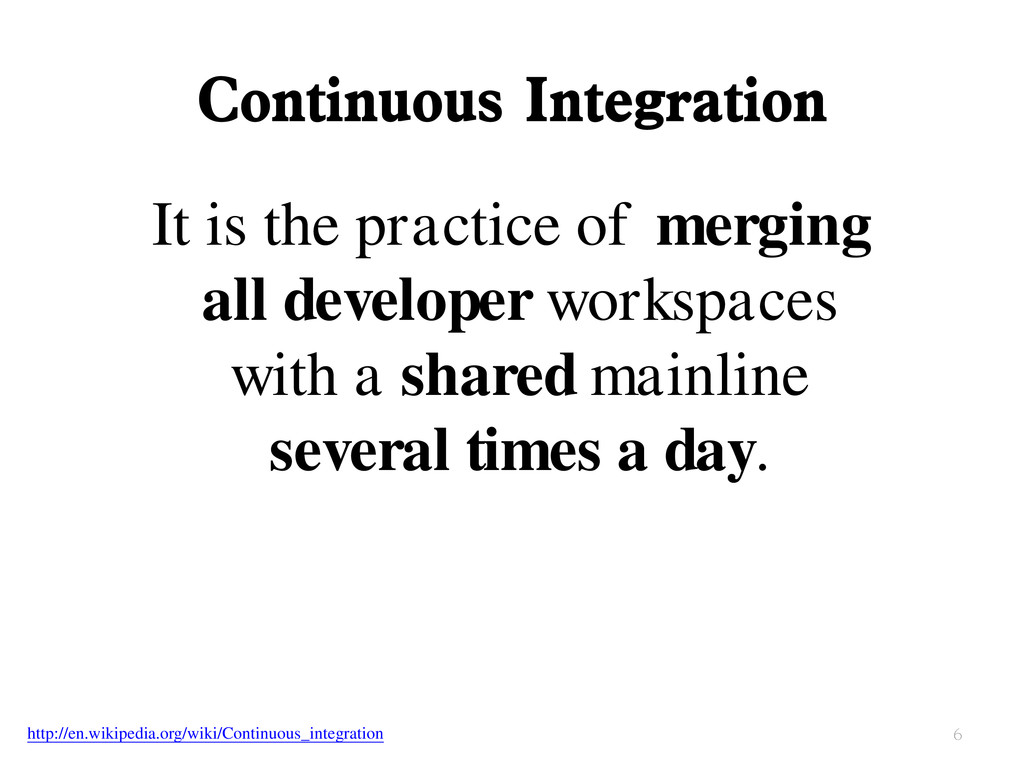 Continuous Integration

It is the practice of merging all developer workspaces with a shared mainline several times a day.

http://en.wikipedia.org/wiki/Continuous_integration

6